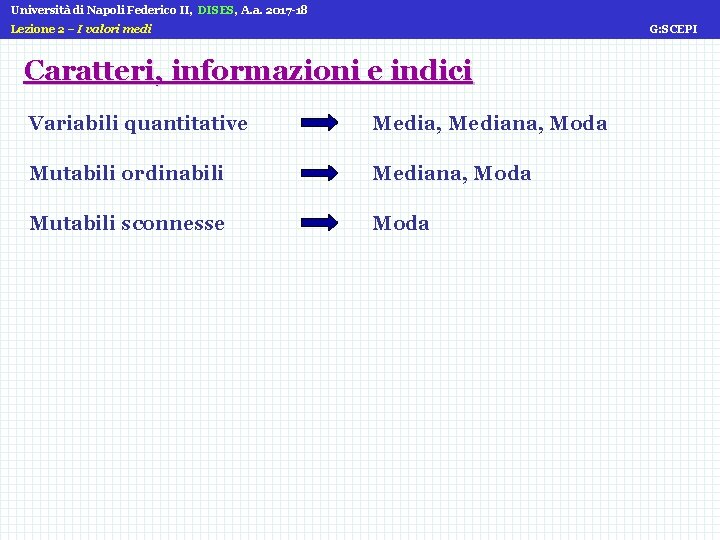 Università di Napoli Federico II, DISES, A.a. 2017-18
Lezione 2 – I valori medi
G:SCEPI

Caratteri, informazioni e indici

Variabili quantitative → Media, Mediana, Moda

Mutabili ordinabili → Mediana, Moda

Mutabili sconnesse → Moda